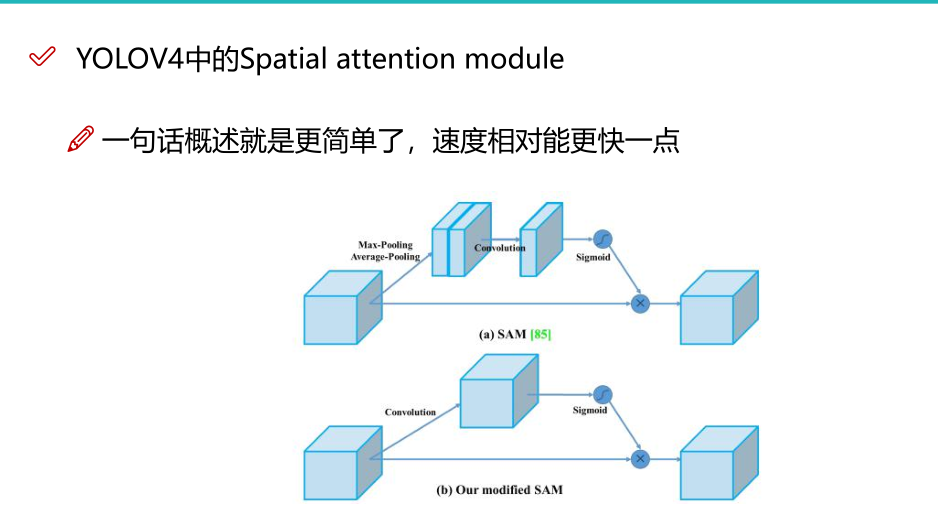 YOLOV4中的Spatial attention module

一句话概述就是更简单了，速度相对能更快一点

Max-Pooling
Average-Pooling

Convolution

Sigmoid

$\times$

(a) SAM [85]

Convolution

Sigmoid

$\times$

(b) Our modified SAM